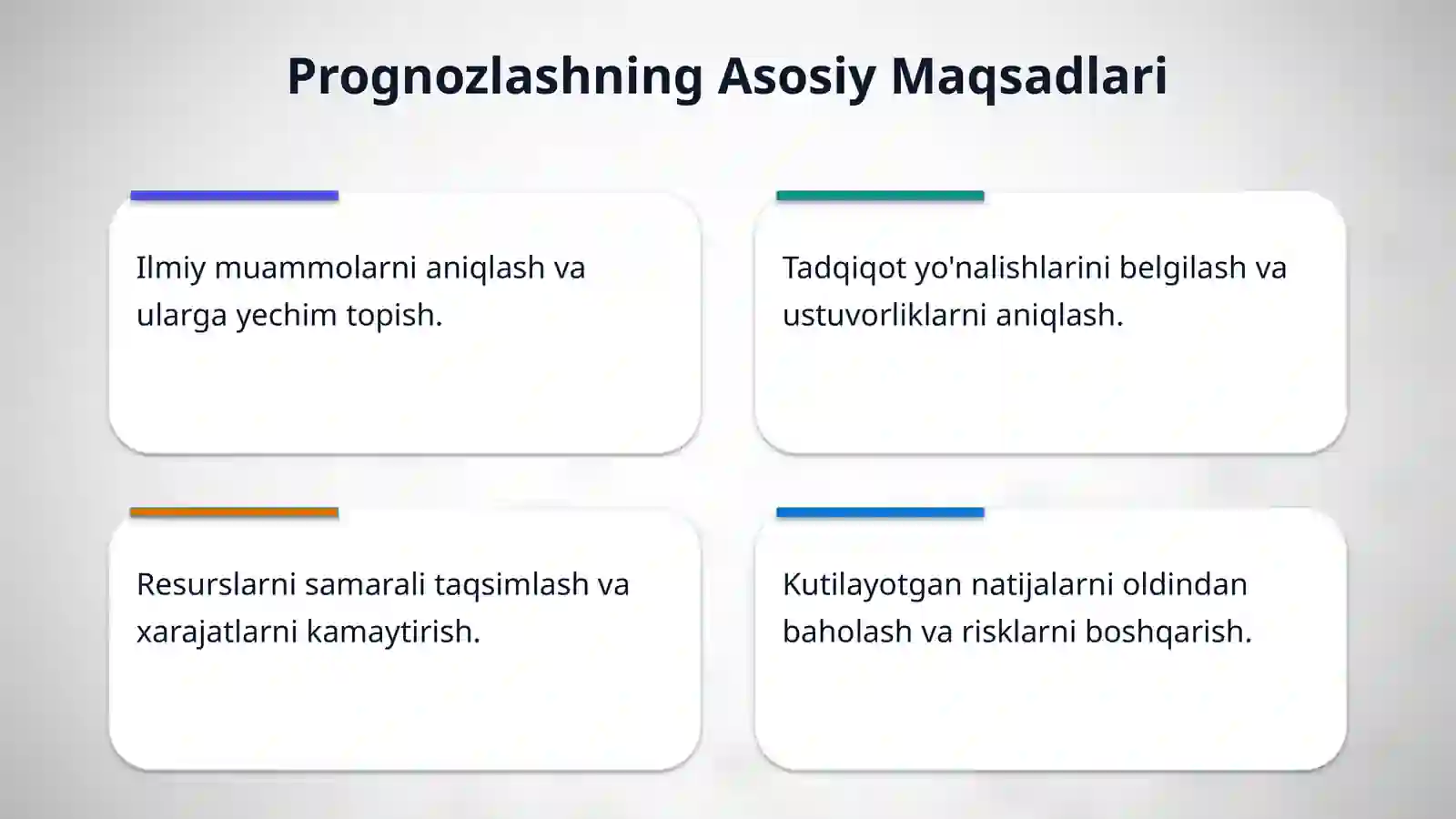 Prognozlashning Asosiy Maqsadlari

Ilmiy muammolarni aniqlash va ularga yechim topish.

Tadqiqot yo'nalishlarini belgilash va ustuvorliklarni aniqlash.

Resurslarni samarali taqsimlash va xarajatlarni kamaytirish.

Kutilayotgan natijalarni oldindan baholash va risklarni boshqarish.